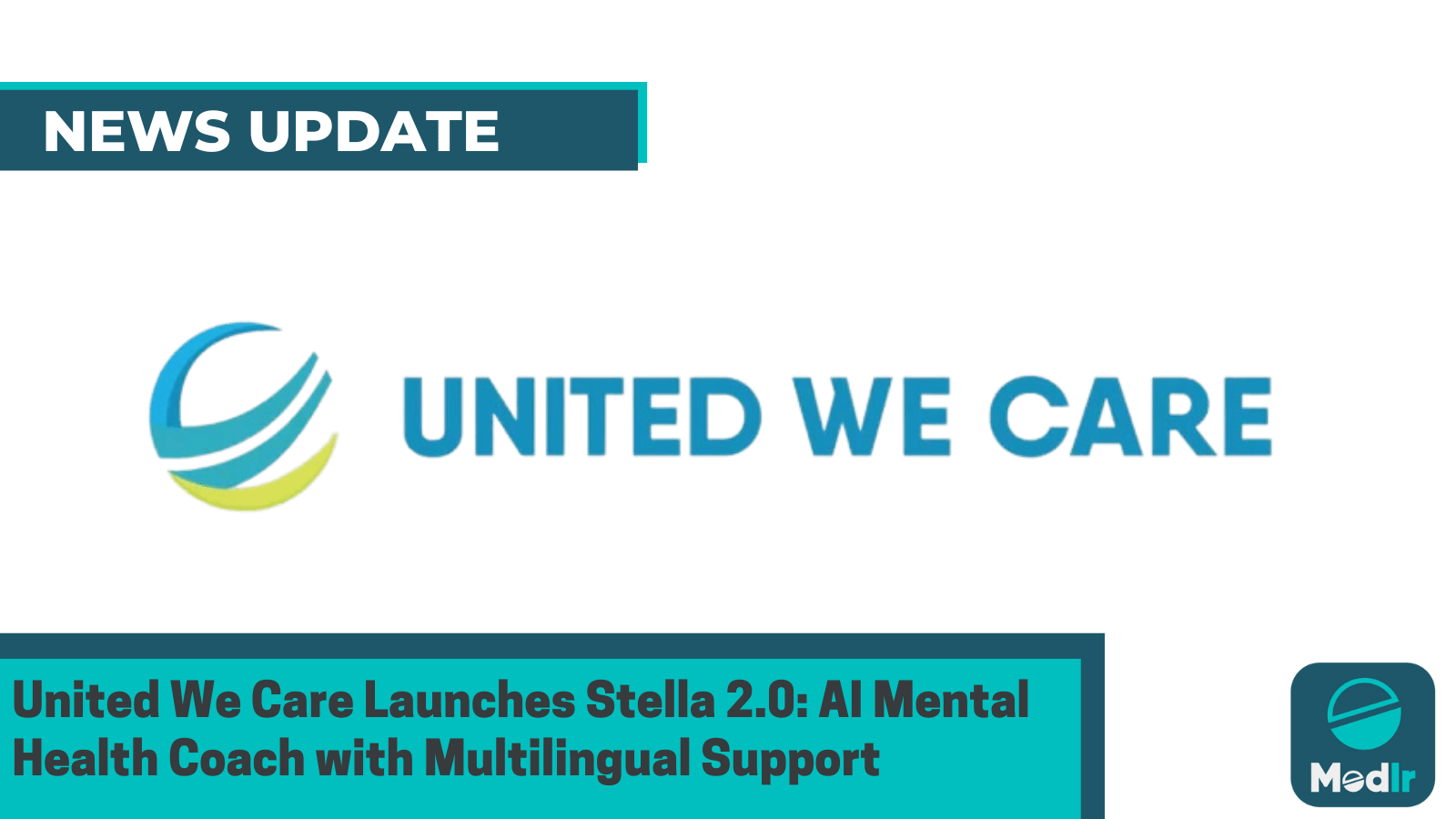 NEWS UPDATE

UNITED WE CARE

United We Care Launches Stella 2.0: AI Mental Health Coach with Multilingual Support

Medlr